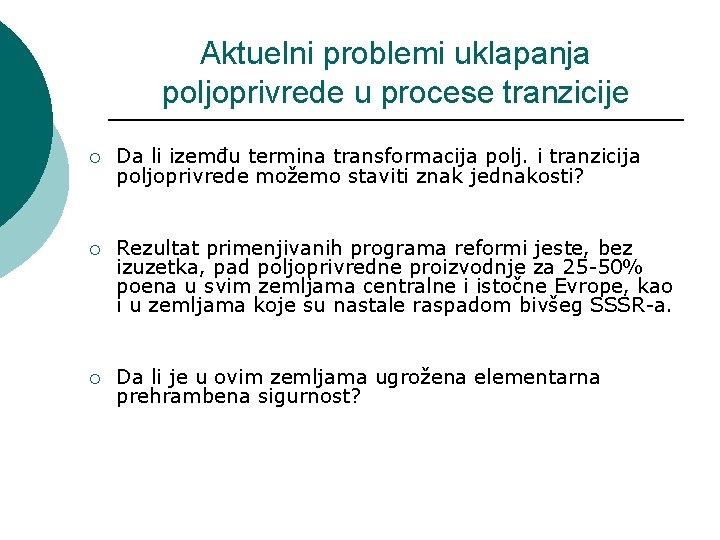 Aktuelni problemi uklapanja poljoprivrede u procese tranzicije

○ Da li između termina transformacija polj. i tranzicija poljoprivrede možemo staviti znak jednakosti?

○ Rezultat primenjivanih programa reformi jeste, bez izuzetka, pad poljoprivredne proizvodnje za 25-50% poena u svim zemljama centralne i istočne Evrope, kao i u zemljama koje su nastale raspadom bivšeg SSSR-a.

○ Da li je u ovim zemljama ugrožena elementarna prehrambena sigurnost?